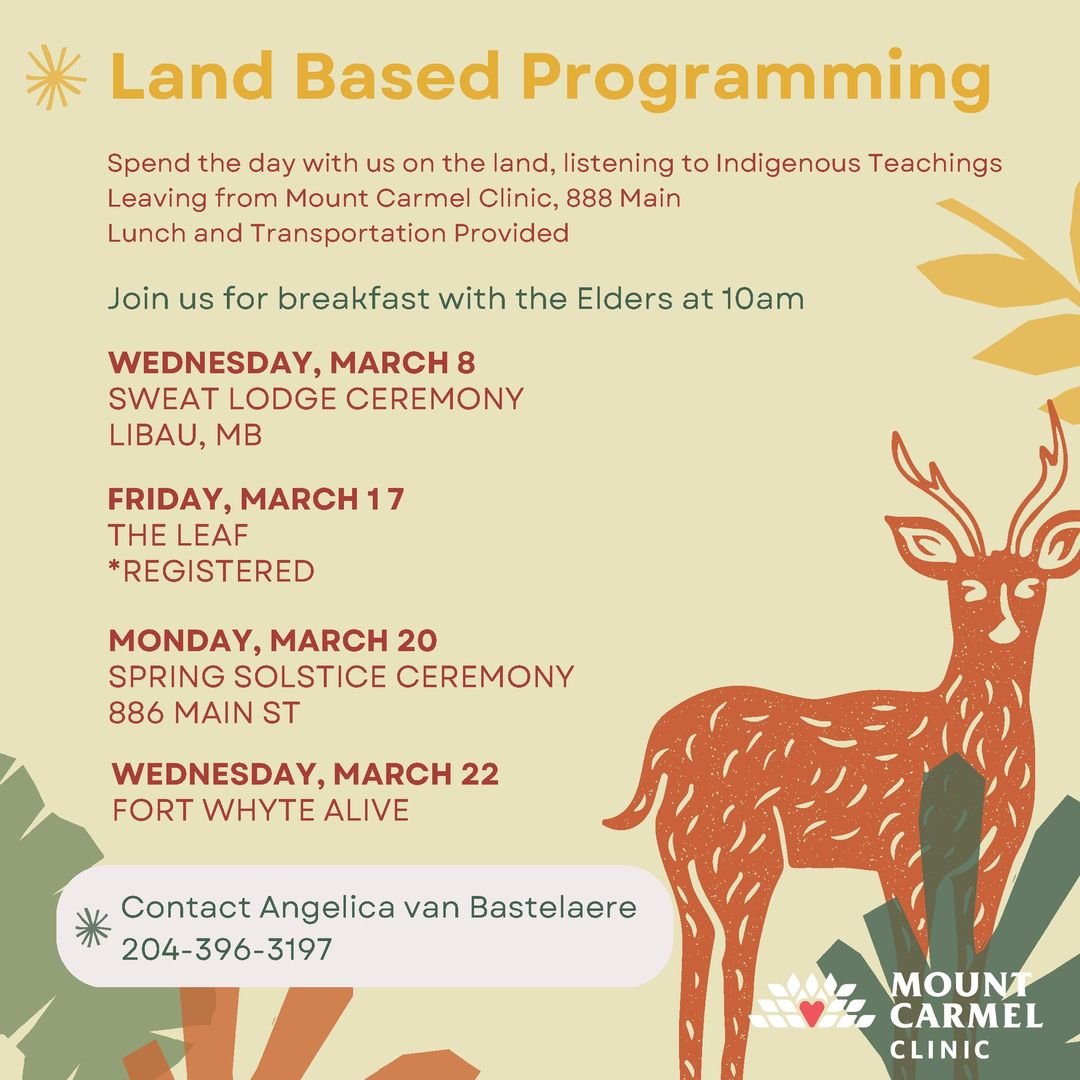 Land Based Programming

Spend the day with us on the land, listening to Indigenous Teachings
Leaving from Mount Carmel Clinic, 888 Main
Lunch and Transportation Provided

Join us for breakfast with the Elders at 10am

WEDNESDAY, MARCH 8
SWEAT LODGE CEREMONY
LIBAU, MB

FRIDAY, MARCH 17
THE LEAF
*REGISTERED

MONDAY, MARCH 20
SPRING SOLSTICE CEREMONY
886 MAIN ST

WEDNESDAY, MARCH 22
FORT WHYTE ALIVE

Contact Angelica van Bastelaere
204-396-3197

MOUNT CARMEL
CLINIC